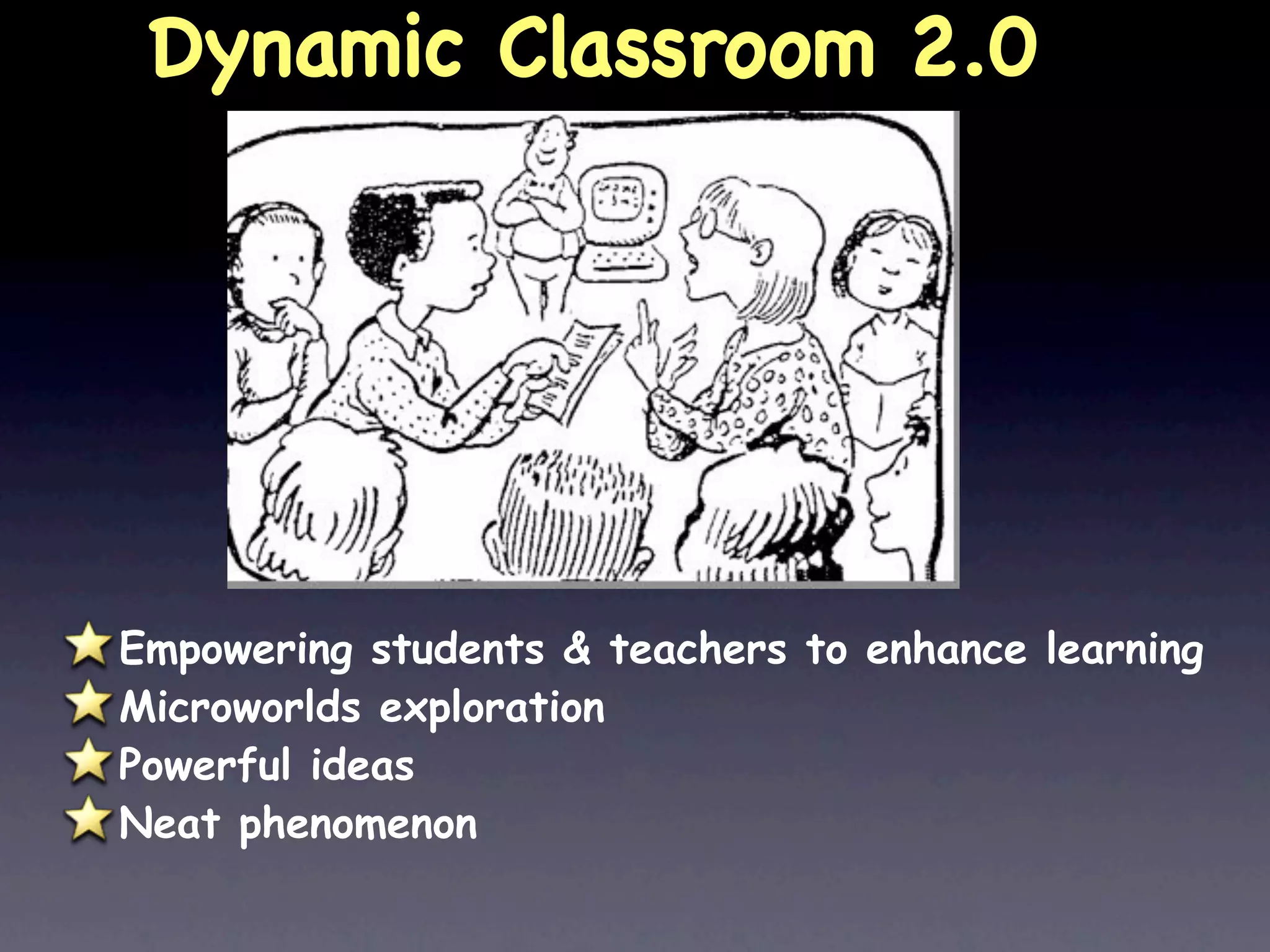 Dynamic Classroom 2.0

Empowering students & teachers to enhance learning
Microworlds exploration
Powerful ideas
Neat phenomenon